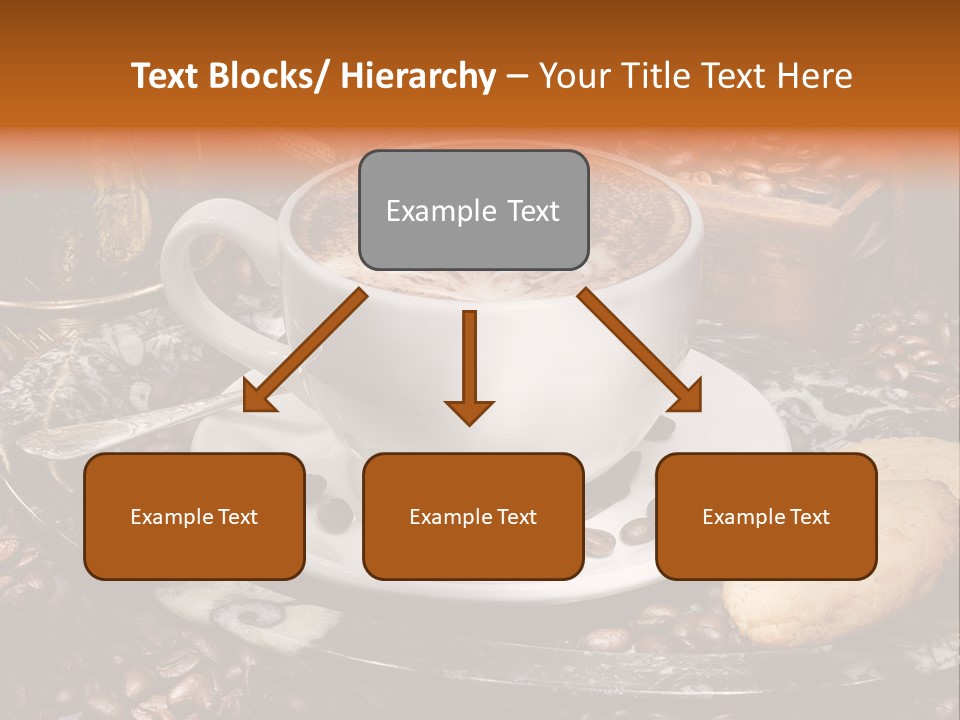 Text Blocks/ Hierarchy – Your Title Text Here

Example Text

Example Text

Example Text

Example Text